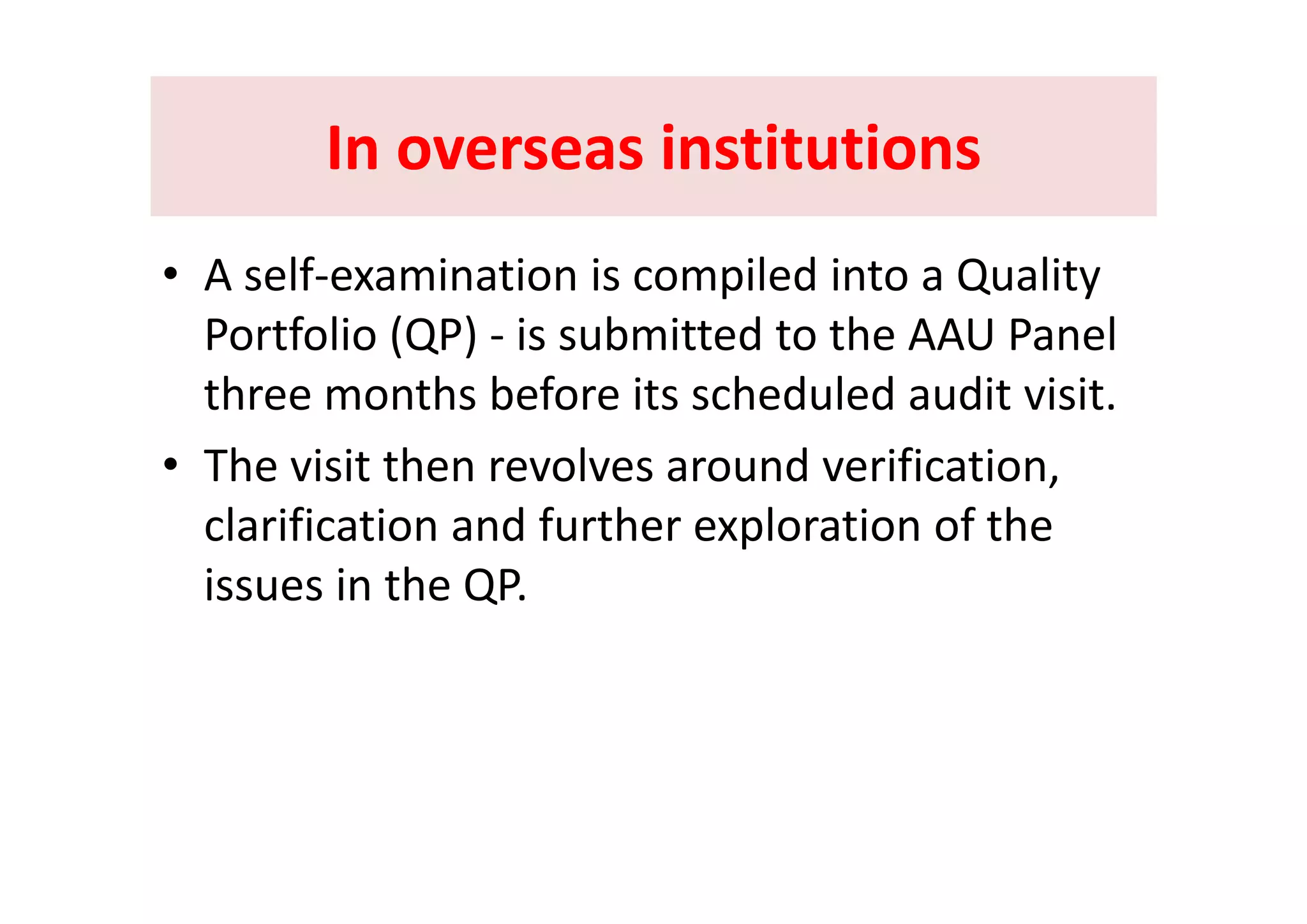 In overseas institutions

• A self-examination is compiled into a Quality Portfolio (QP) - is submitted to the AAU Panel three months before its scheduled audit visit.

• The visit then revolves around verification, clarification and further exploration of the issues in the QP.